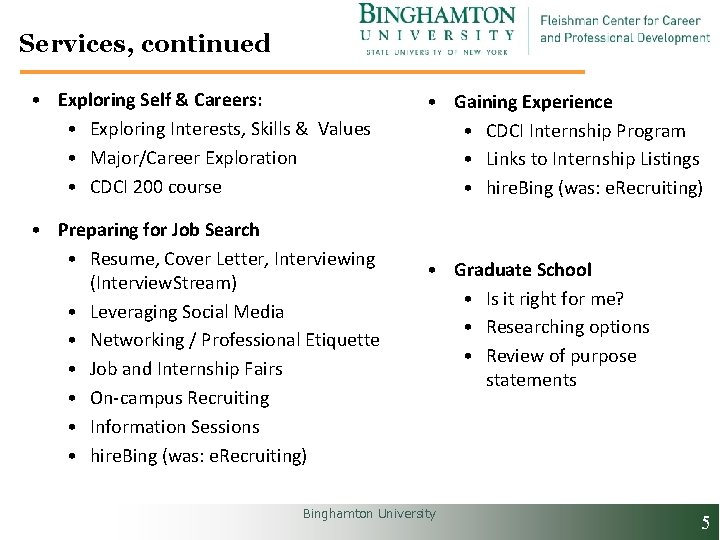 Services, continued

BINGHAMTON UNIVERSITY
STATE UNIVERSITY OF NEW YORK

Fleishman Center for Career and Professional Development

- Exploring Self & Careers:
  - Exploring Interests, Skills & Values
  - Major/Career Exploration
  - CDCI 200 course
- Preparing for Job Search
  - Resume, Cover Letter, Interviewing (InterviewStream)
  - Leveraging Social Media
  - Networking / Professional Etiquette
  - Job and Internship Fairs
  - On-campus Recruiting
  - Information Sessions
  - hireBing (was: eRecruiting)

- Gaining Experience
  - CDCI Internship Program
  - Links to Internship Listings
  - hireBing (was: eRecruiting)
- Graduate School
  - Is it right for me?
  - Researching options
  - Review of purpose statements

Binghamton University

5